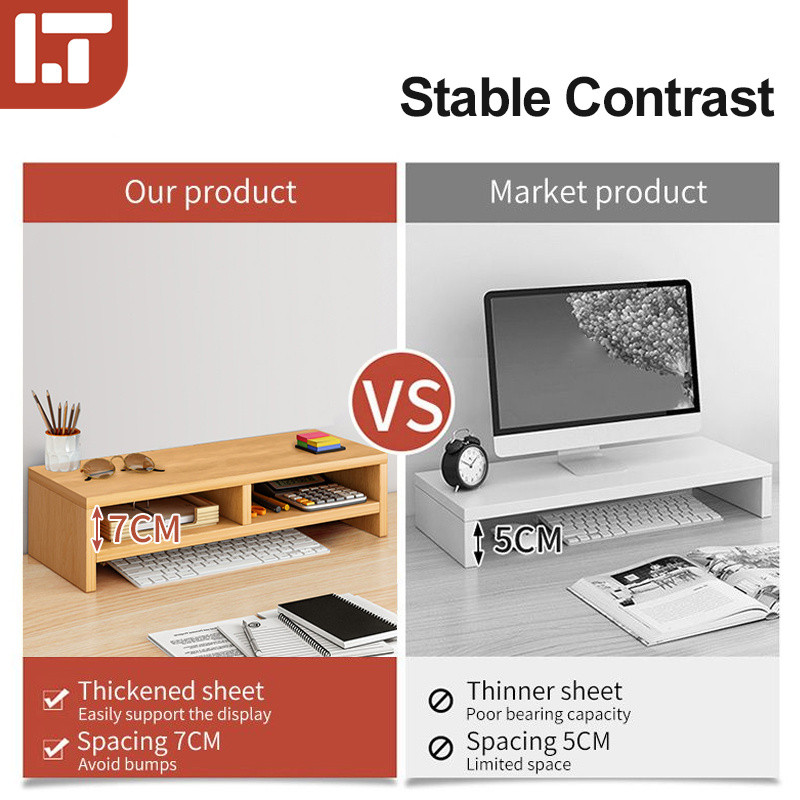 Stable Contrast

Our product

7CM

Thickened sheet
Easily support the display

Spacing 7CM
Avoid bumps

VS

Market product

5CM

Thinner sheet
Poor bearing capacity

Spacing 5CM
Limited space